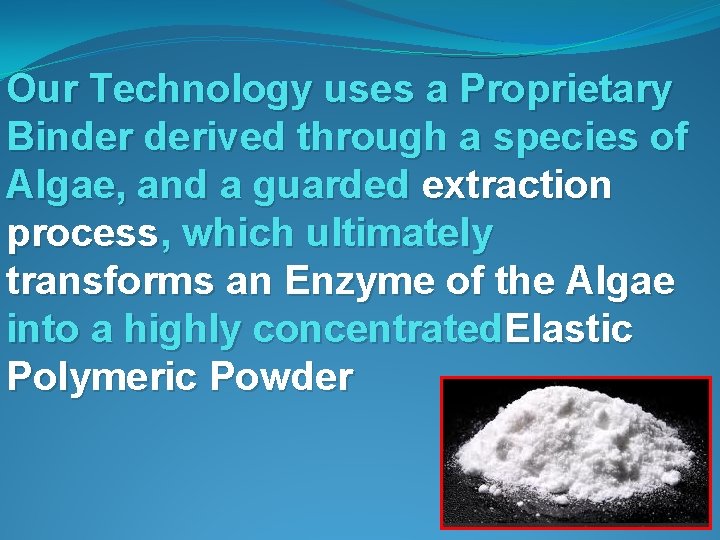 Our Technology uses a Proprietary Binder derived through a species of Algae, and a guarded extraction process, which ultimately transforms an Enzyme of the Algae into a highly concentratedElastic Polymeric Powder